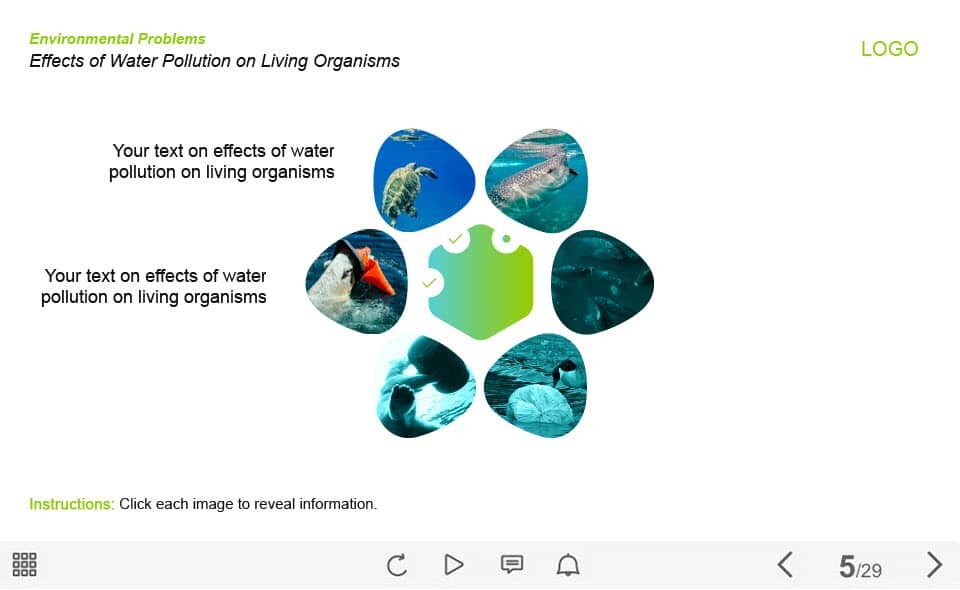 Environmental Problems
Effects of Water Pollution on Living Organisms

LOGO

Your text on effects of water pollution on living organisms

Your text on effects of water pollution on living organisms

Instructions: Click each image to reveal information.

5/29